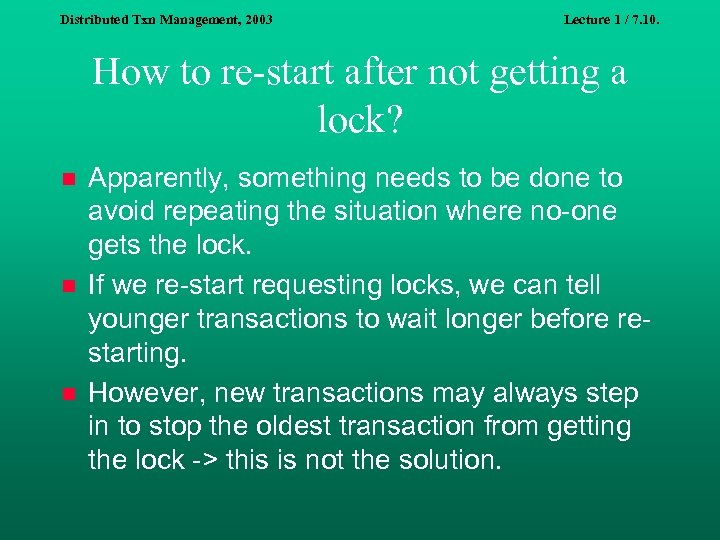 Distributed Txn Management, 2003

Lecture 1 / 7.10.

How to re-start after not getting a lock?

Apparently, something needs to be done to avoid repeating the situation where no-one gets the lock.

If we re-start requesting locks, we can tell younger transactions to wait longer before re-starting.

However, new transactions may always step in to stop the oldest transaction from getting the lock -> this is not the solution.